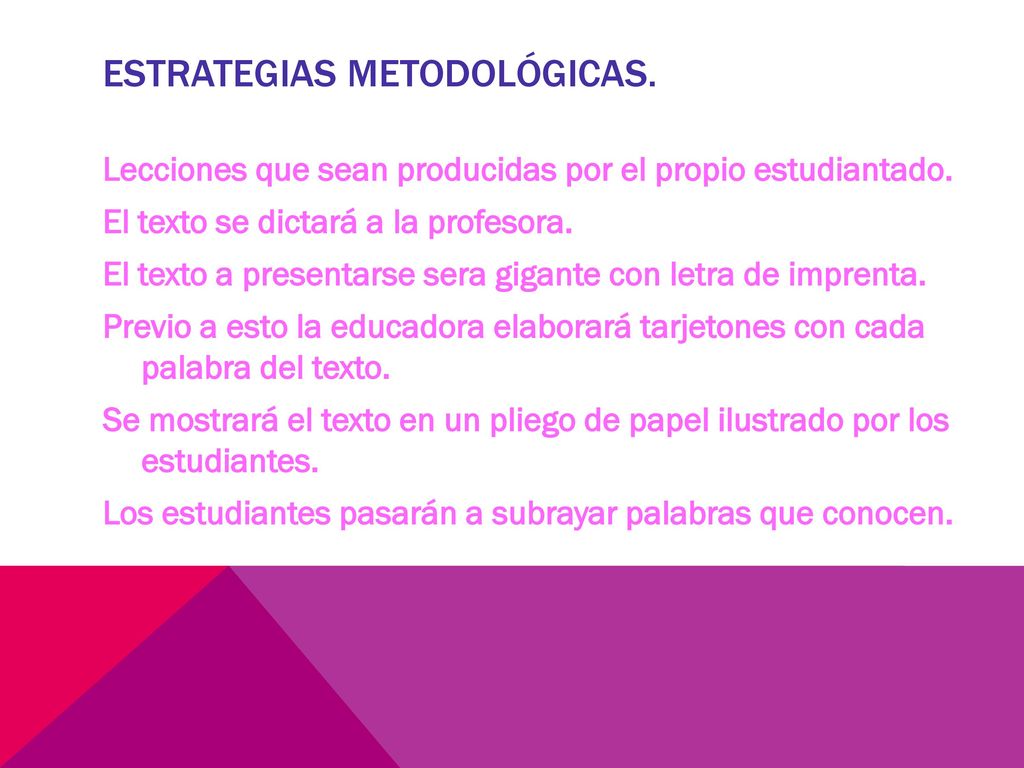 ESTRATEGIAS METODOLÓGICAS.

Lecciones que sean producidas por el propio estudiantado.

El texto se dictará a la profesora.

El texto a presentarse sera gigante con letra de imprenta.

Previo a esto la educadora elaborará tarjetones con cada palabra del texto.

Se mostrará el texto en un pliego de papel ilustrado por los estudiantes.

Los estudiantes pasarán a subrayar palabras que conocen.